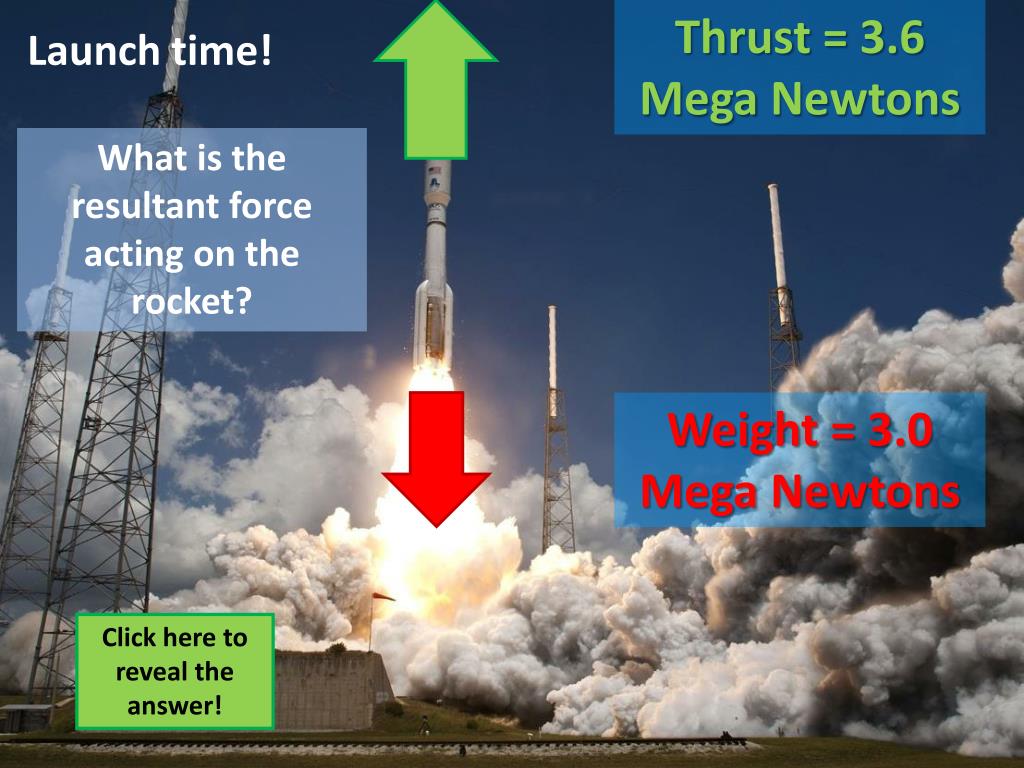 Launch time!

What is the resultant force acting on the rocket?

Thrust = 3.6 Mega Newtons

Weight = 3.0 Mega Newtons

Click here to reveal the answer!